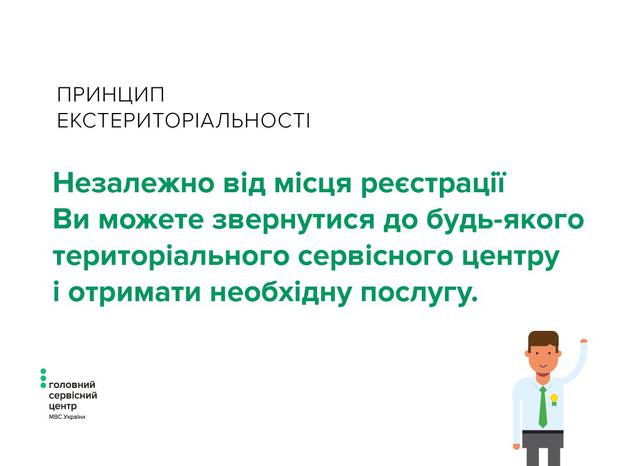 ПРИНЦИП ЕКСТЕРИТОРІАЛЬНОСТІ

Незалежно від місця реєстрації Ви можете звернутися до будь-якого територіального сервісного центру і отримати необхідну послугу.

головний сервісний центр
МВС України